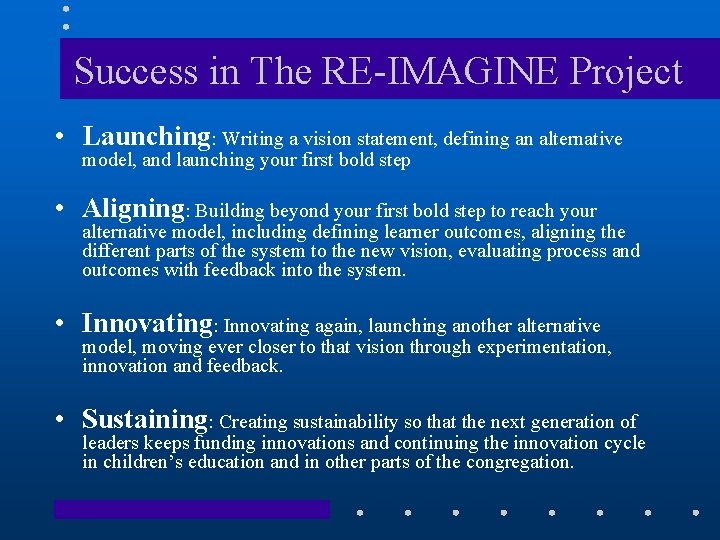 Success in The RE-IMAGINE Project

• Launching: Writing a vision statement, defining an alternative model, and launching your first bold step

• Aligning: Building beyond your first bold step to reach your alternative model, including defining learner outcomes, aligning the different parts of the system to the new vision, evaluating process and outcomes with feedback into the system.

• Innovating: Innovating again, launching another alternative model, moving ever closer to that vision through experimentation, innovation and feedback.

• Sustaining: Creating sustainability so that the next generation of leaders keeps funding innovations and continuing the innovation cycle in children's education and in other parts of the congregation.